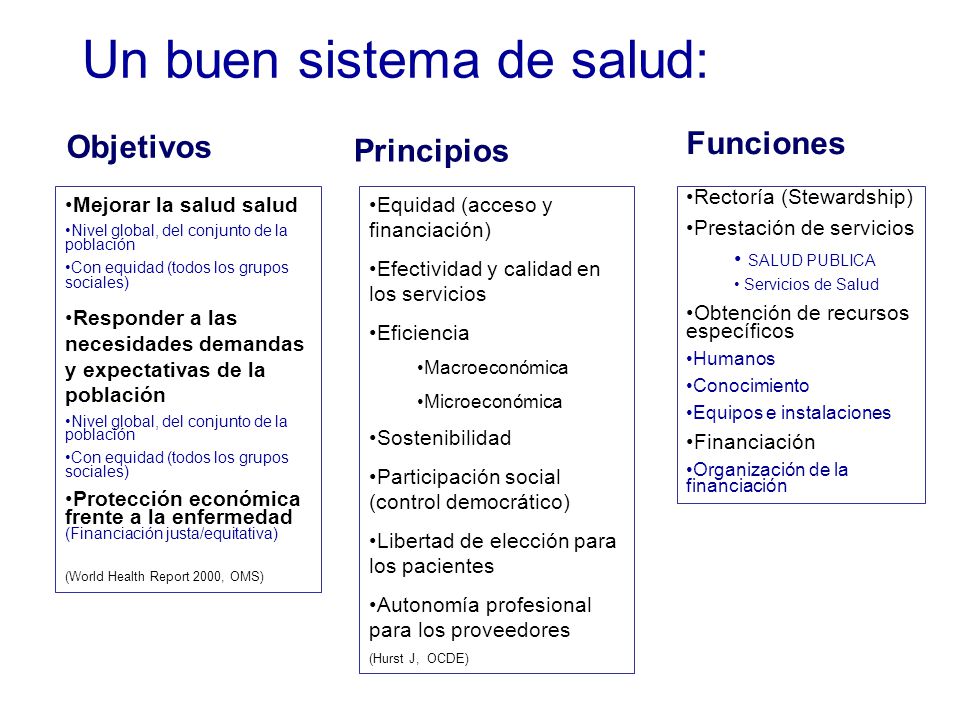 Un buen sistema de salud:

Objetivos

•Mejorar la salud salud
•Nivel global, del conjunto de la población
•Con equidad (todos los grupos sociales)
•Responder a las necesidades demandas y expectativas de la población
•Nivel global, del conjunto de la población
•Con equidad (todos los grupos sociales)
•Protección económica frente a la enfermedad (Financiación justa/equitativa)
(World Health Report 2000, OMS)

Principios

•Equidad (acceso y financiación)
•Efectividad y calidad en los servicios
•Eficiencia
•Macroeconómica
•Microeconómica
•Sostenibilidad
•Participación social (control democrático)
•Libertad de elección para los pacientes
•Autonomía profesional para los proveedores
(Hurst J, OCDE)

Funciones

•Rectoría (Stewardship)
•Prestación de servicios
• SALUD PUBLICA
• Servicios de Salud
•Obtención de recursos específicos
•Humanos
•Conocimiento
•Equipos e instalaciones
•Financiación
•Organización de la financiación